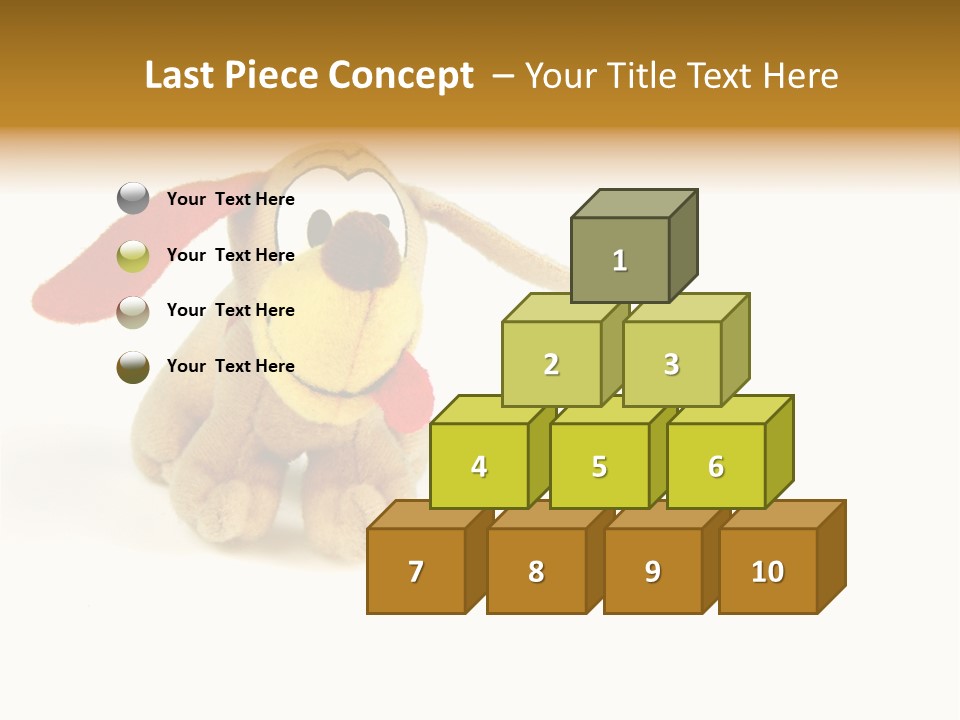 Last Piece Concept – Your Title Text Here

Your Text Here

Your Text Here

Your Text Here

Your Text Here

1

2 3

4 5 6

7 8 9 10